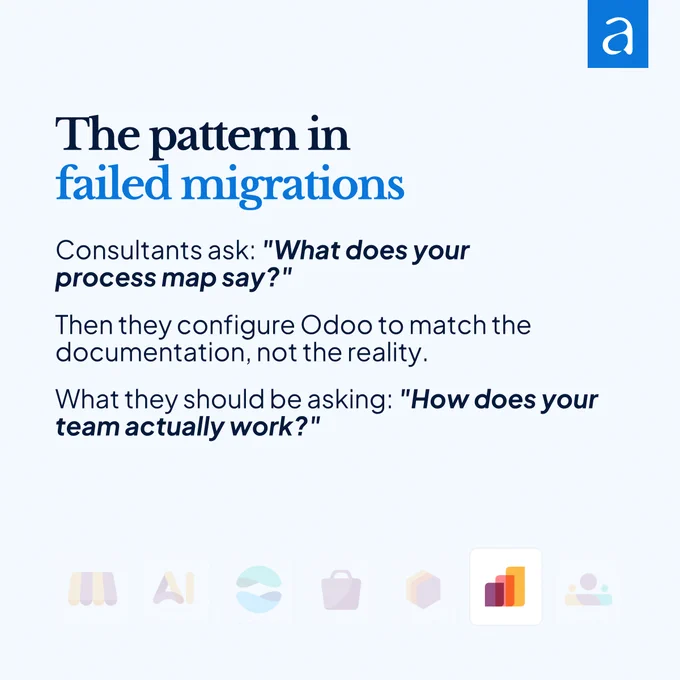 a

The pattern in failed migrations

Consultants ask: "What does your process map say?"

Then they configure Odoo to match the documentation, not the reality.

What they should be asking: "How does your team actually work?"

AI